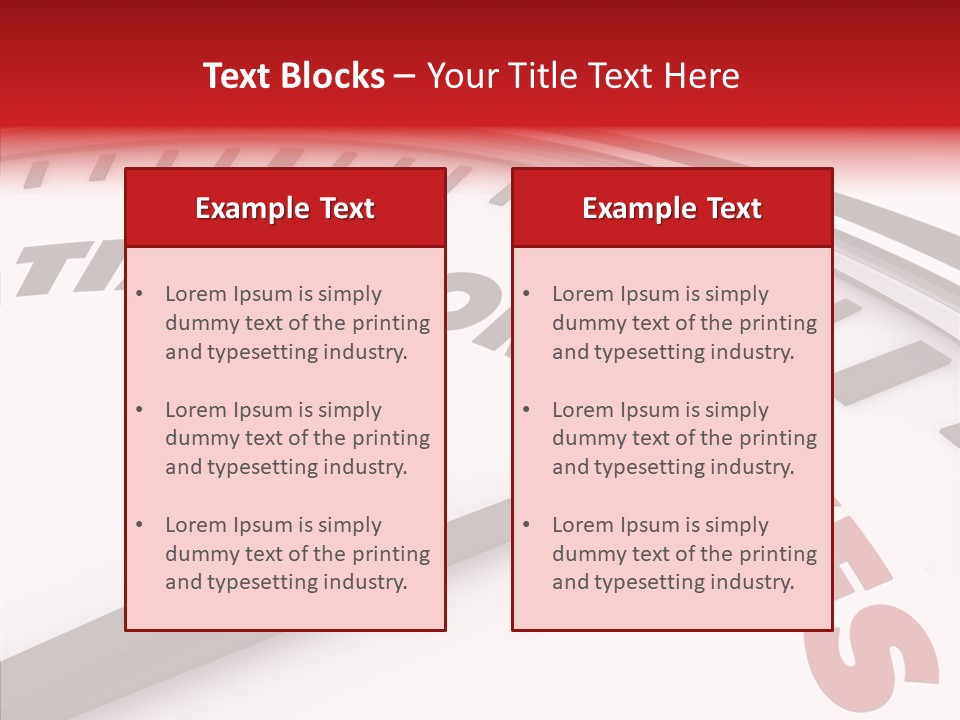 Text Blocks – Your Title Text Here

Example Text

• Lorem Ipsum is simply dummy text of the printing and typesetting industry.

• Lorem Ipsum is simply dummy text of the printing and typesetting industry.

• Lorem Ipsum is simply dummy text of the printing and typesetting industry.

Example Text

• Lorem Ipsum is simply dummy text of the printing and typesetting industry.

• Lorem Ipsum is simply dummy text of the printing and typesetting industry.

• Lorem Ipsum is simply dummy text of the printing and typesetting industry.